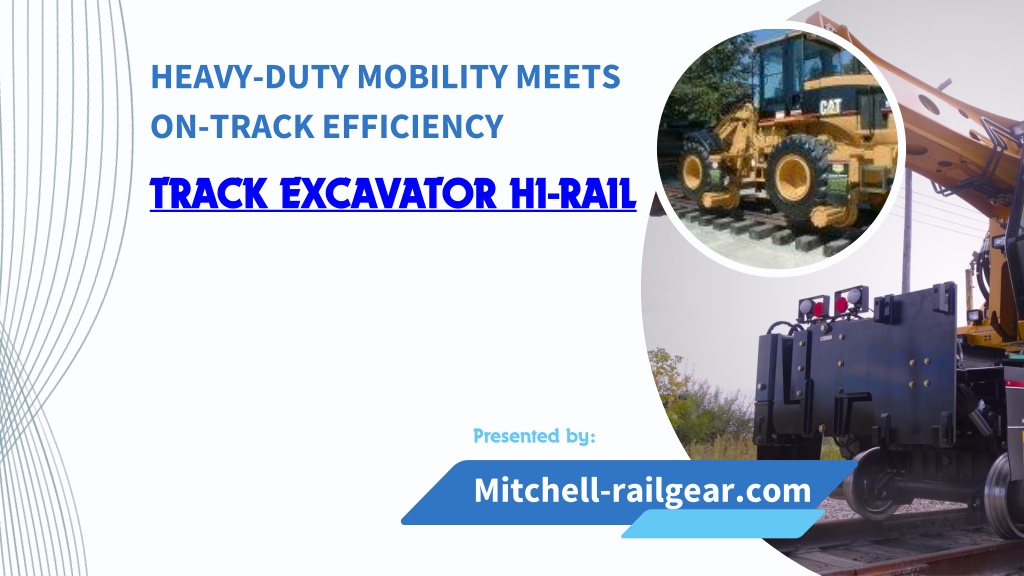 HEAVY-DUTY MOBILITY MEETS ON-TRACK EFFICIENCY

TRACK EXCAVATOR HI-RAIL

CAT

Presented by:

Mitchell-railgear.com